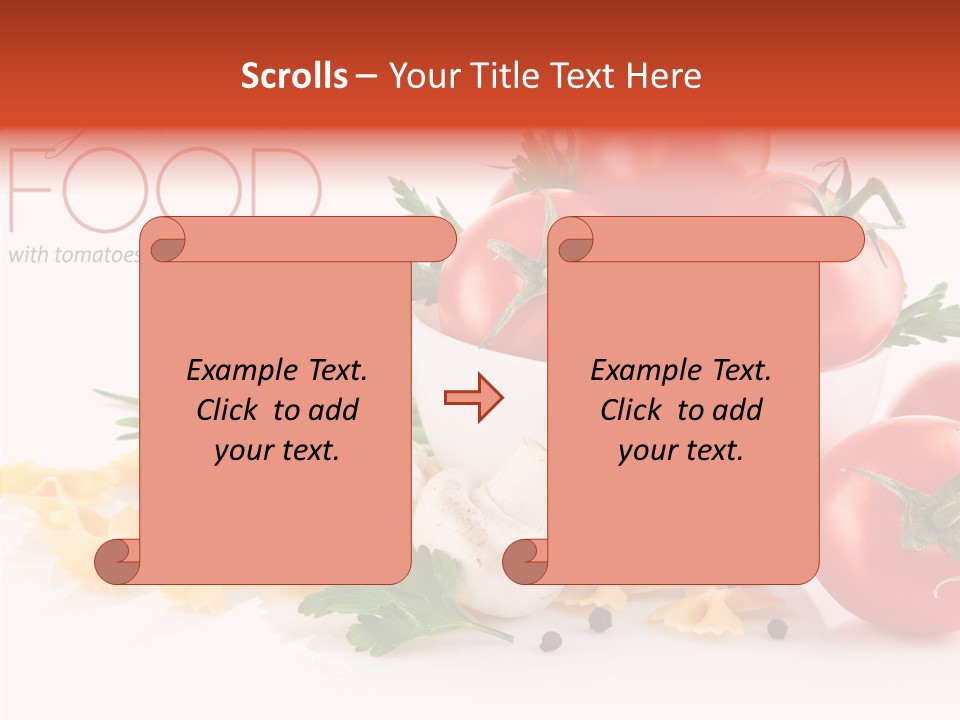 Scrolls – Your Title Text Here

FOOD

with tomatoes

Example Text. Click to add your text.

Example Text. Click to add your text.